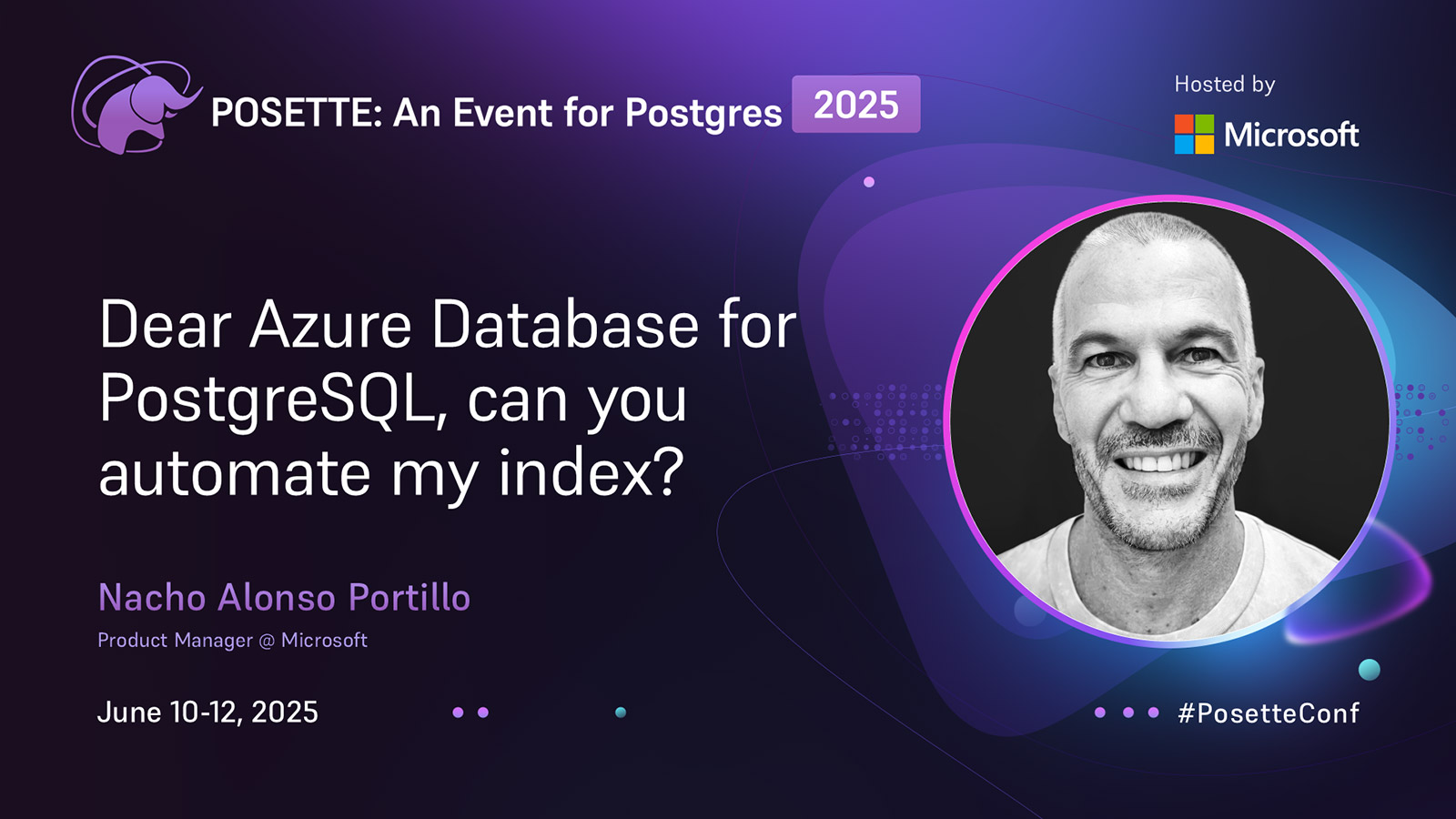 POSETTE: An Event for Postgres 2025

Hosted by
Microsoft

Dear Azure Database for PostgreSQL, can you automate my index?

Nacho Alonso Portillo
Product Manager @ Microsoft

June 10-12, 2025

#PosetteConf